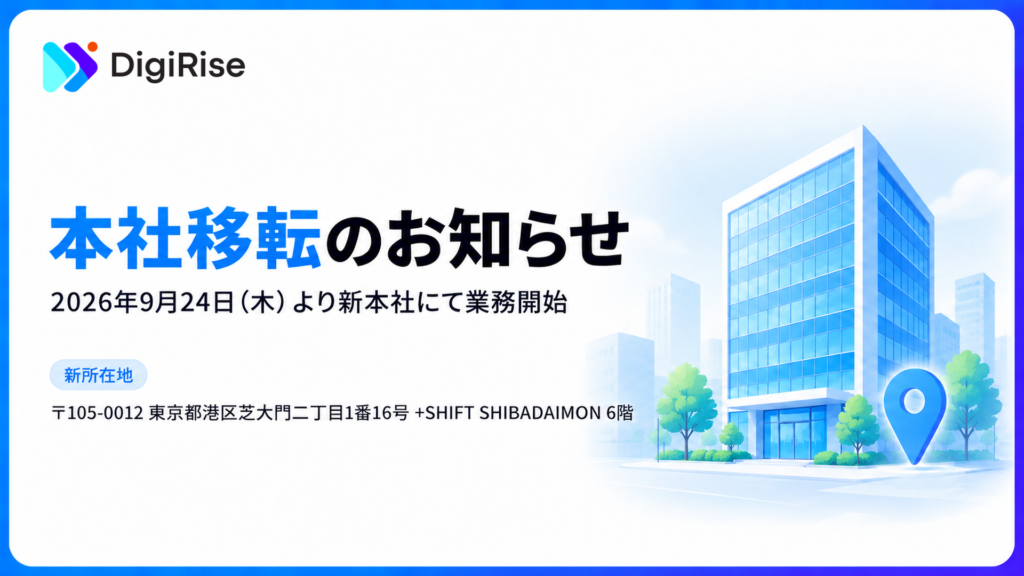 DigiRise

本社移転のお知らせ

2026年9月24日（木）より新本社にて業務開始

新所在地

〒105-0012 東京都港区芝大門二丁目1番16号 +SHIFT SHIBADAIMON 6階